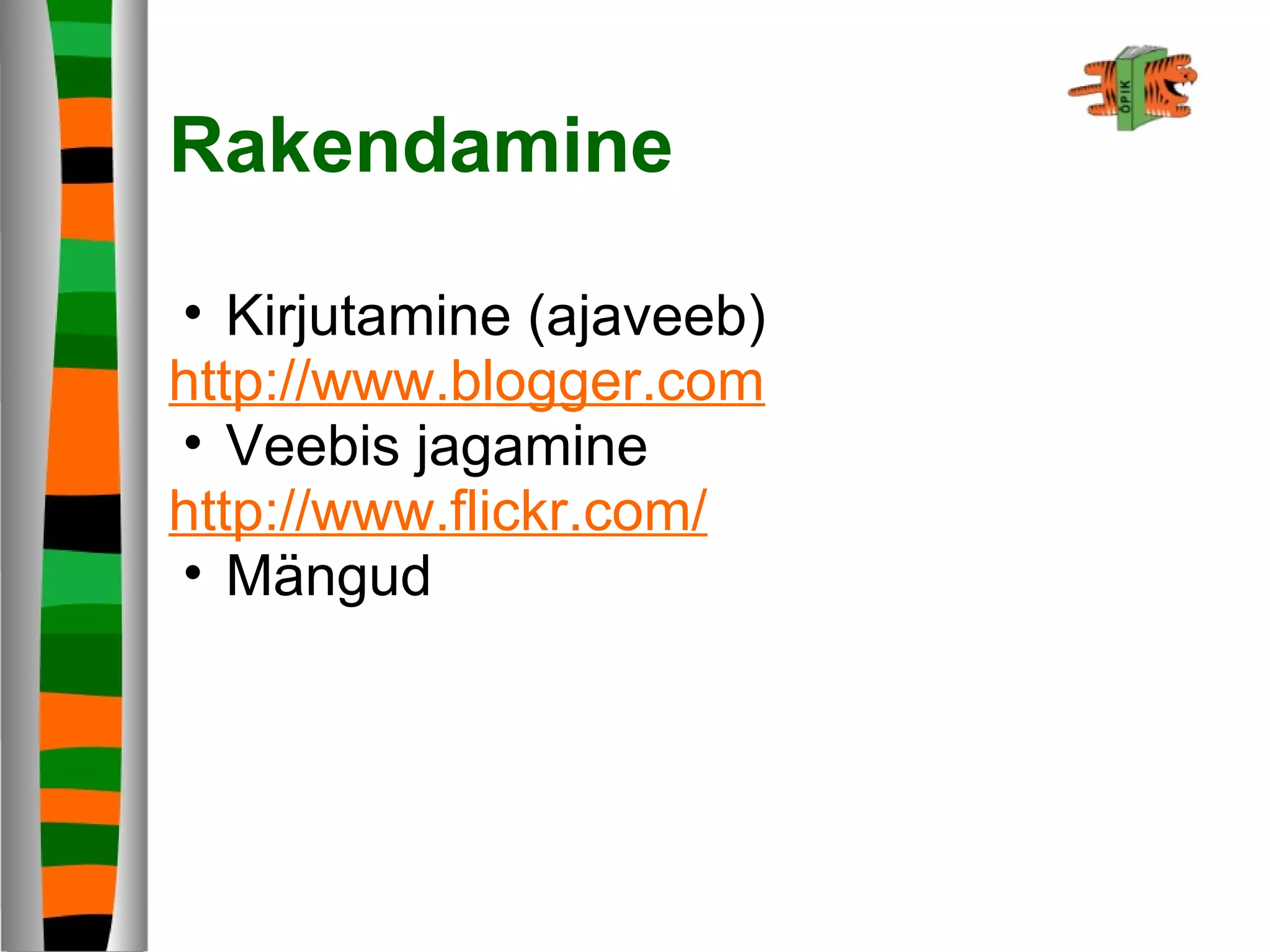 ÕPIK

Rakendamine

• Kirjutamine (ajaveeb)
http://www.blogger.com
• Veebis jagamine
http://www.flickr.com/
• Mängud